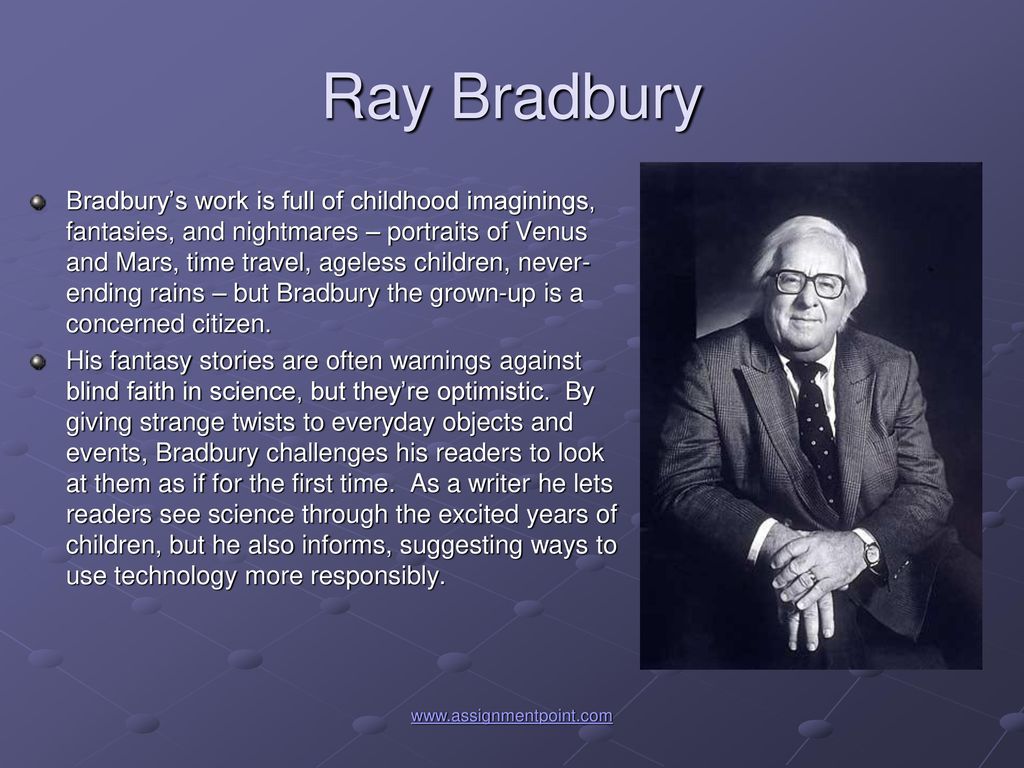 Ray Bradbury

Bradbury’s work is full of childhood imaginings, fantasies, and nightmares – portraits of Venus and Mars, time travel, ageless children, never-ending rains – but Bradbury the grown-up is a concerned citizen.

His fantasy stories are often warnings against blind faith in science, but they’re optimistic. By giving strange twists to everyday objects and events, Bradbury challenges his readers to look at them as if for the first time. As a writer he lets readers see science through the excited years of children, but he also informs, suggesting ways to use technology more responsibly.

www.assignmentpoint.com